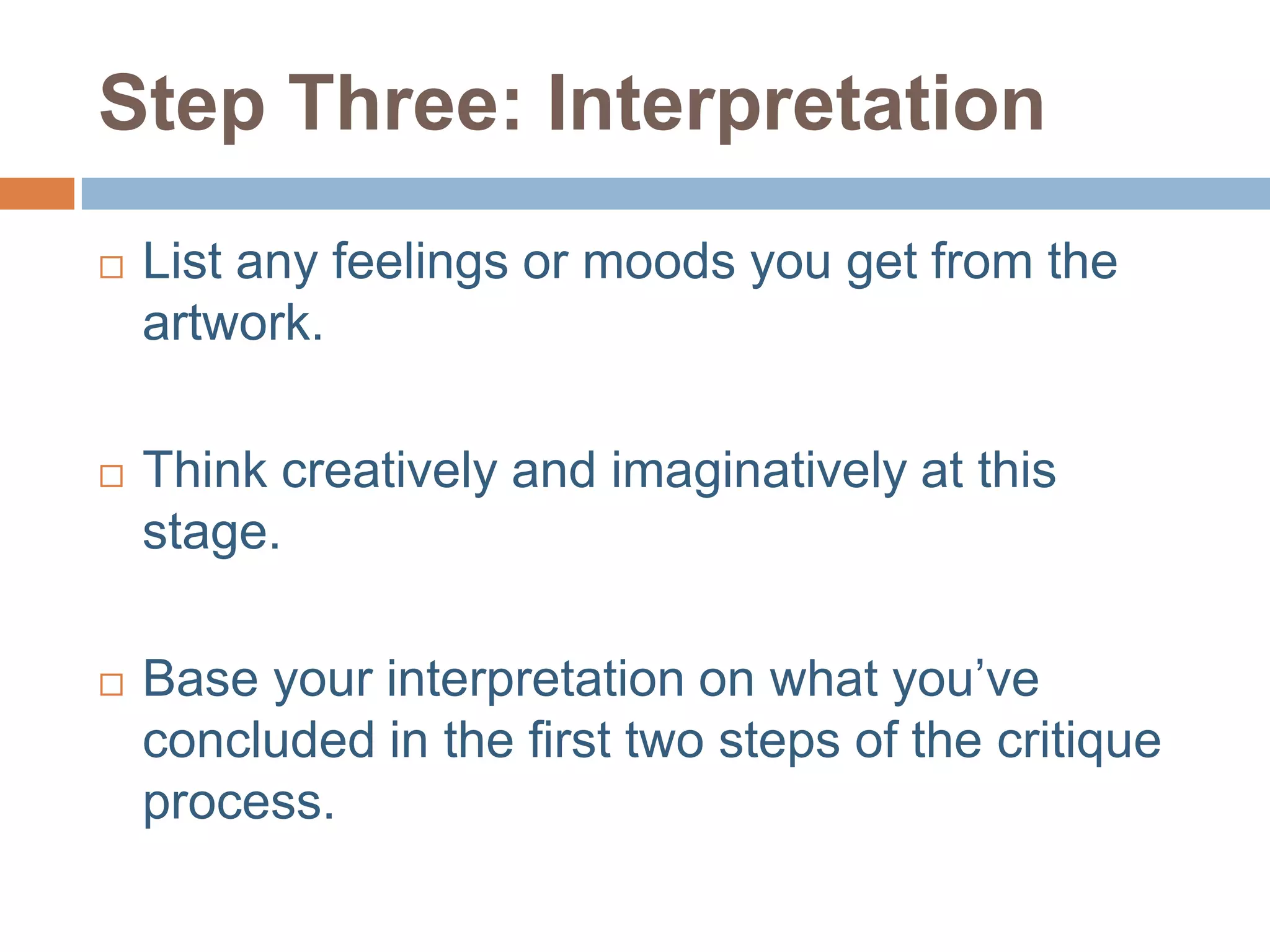 Step Three: Interpretation

□ List any feelings or moods you get from the artwork.

□ Think creatively and imaginatively at this stage.

□ Base your interpretation on what you’ve concluded in the first two steps of the critique process.